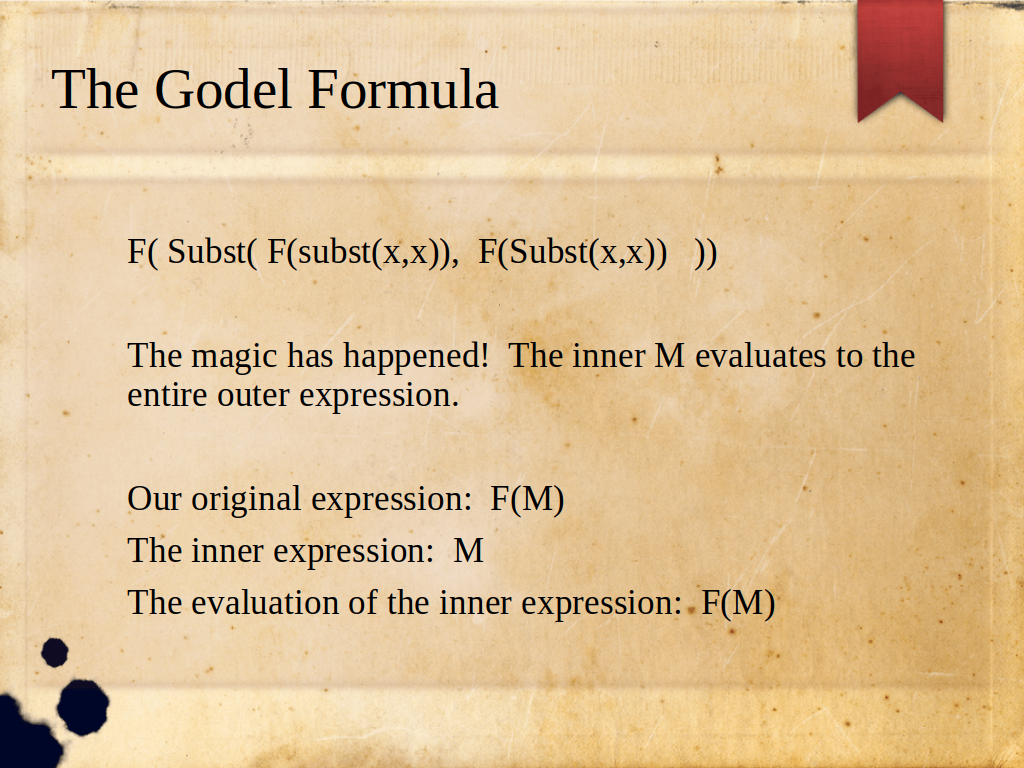 The Godel Formula

F( Subst( F(subst(x,x)), F(Subst(x,x)) ))

The magic has happened! The inner M evaluates to the entire outer expression.

Our original expression: F(M)
The inner expression: M
The evaluation of the inner expression: F(M)